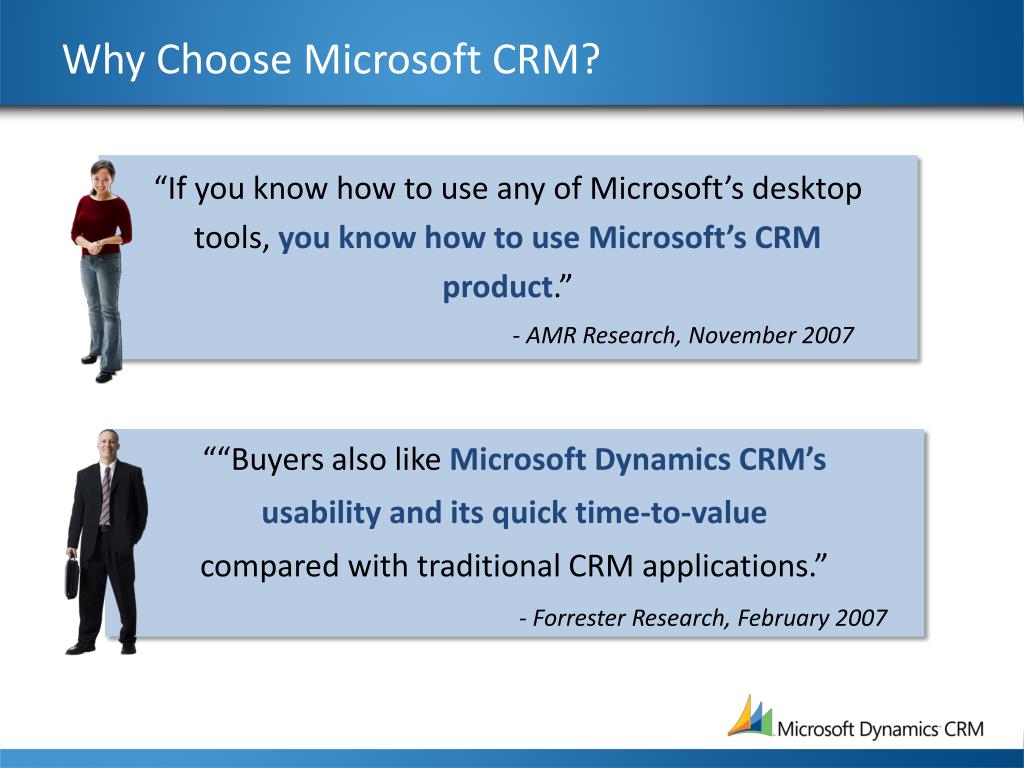 Why Choose Microsoft CRM?

“If you know how to use any of Microsoft’s desktop tools, you know how to use Microsoft’s CRM product.”

- AMR Research, November 2007

““Buyers also like Microsoft Dynamics CRM’s usability and its quick time-to-value compared with traditional CRM applications.”

- Forrester Research, February 2007

Microsoft Dynamics CRM